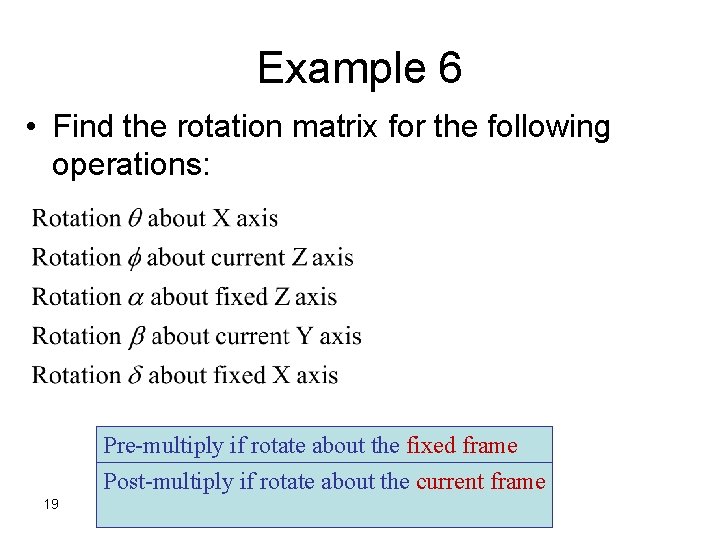 Example 6

• Find the rotation matrix for the following operations:

Rotation $\theta$ about X axis

Rotation $\phi$ about current Z axis

Rotation $\alpha$ about fixed Z axis

Rotation $\beta$ about current Y axis

Rotation $\delta$ about fixed X axis

Pre-multiply if rotate about the fixed frame

Post-multiply if rotate about the current frame

19